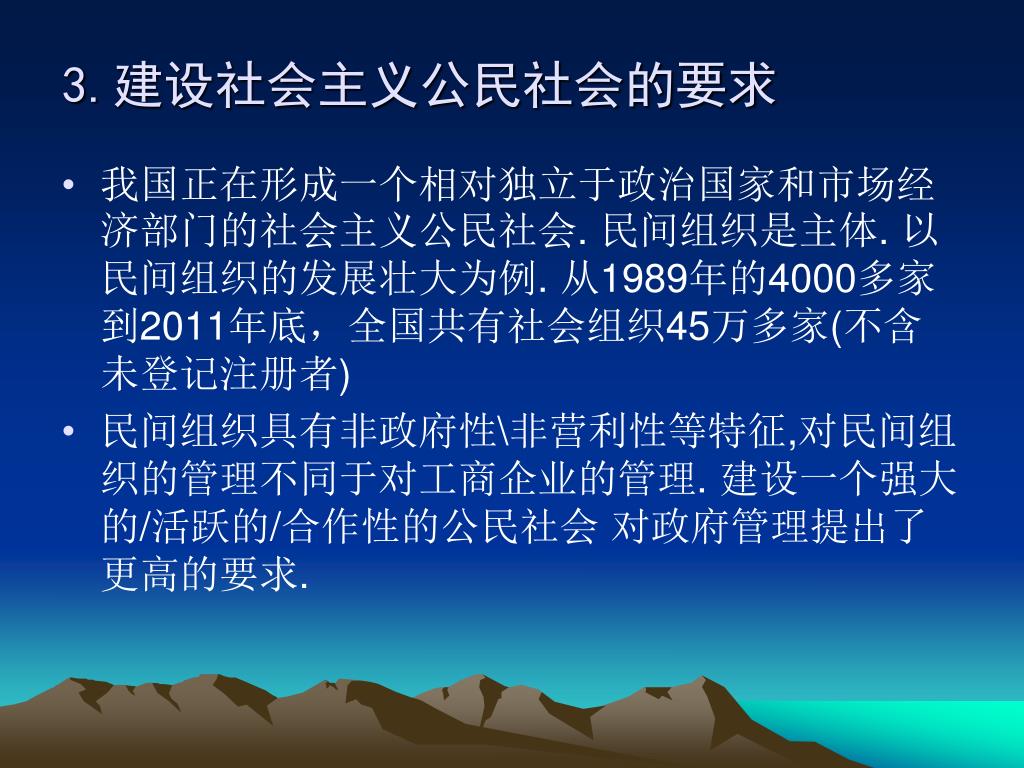 3. 建设社会主义公民社会的要求

• 我国正在形成一个相对独立于政治国家和市场经济部门的社会主义公民社会. 民间组织是主体. 以民间组织的发展壮大为例. 从1989年的4000多家到2011年底，全国共有社会组织45万多家(不含未登记注册者)

• 民间组织具有非政府性\非营利性等特征,对民间组织的管理不同于对工商企业的管理. 建设一个强大的/活跃的/合作性的公民社会 对政府管理提出了更高的要求.